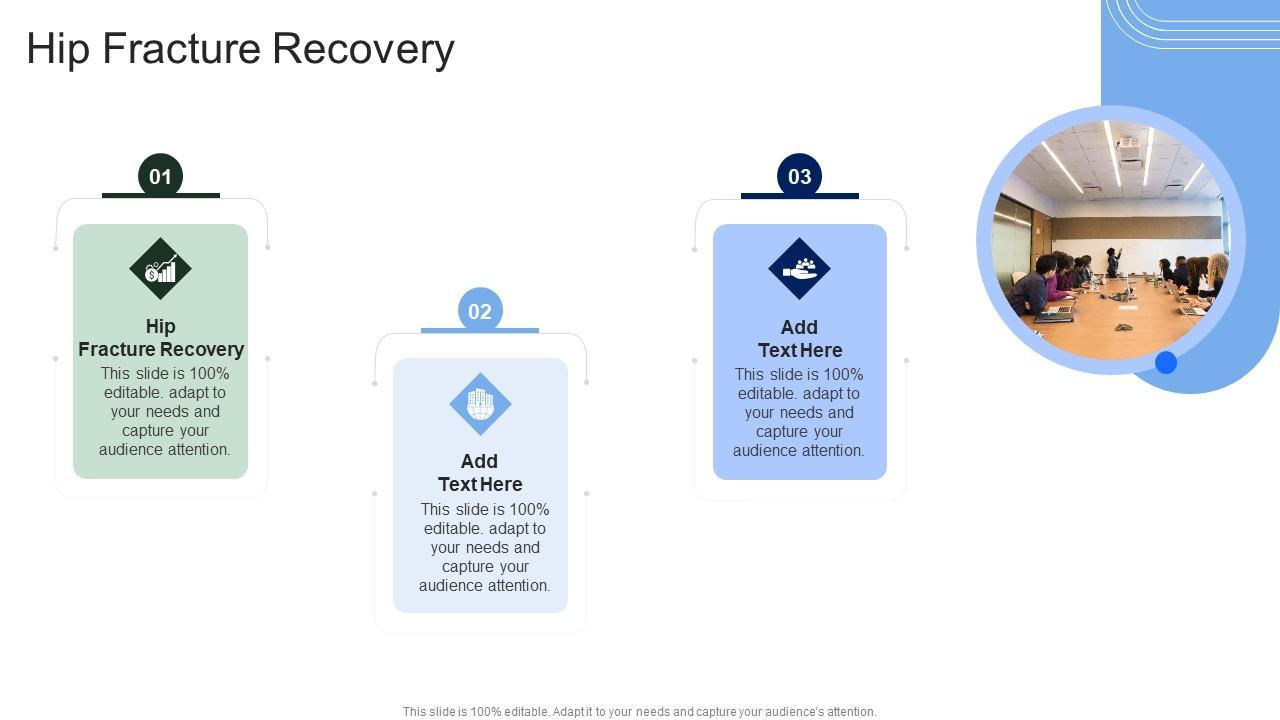 Hip Fracture Recovery

01

Hip Fracture Recovery

This slide is 100% editable. adapt to your needs and capture your audience attention.

02

Add Text Here

This slide is 100% editable. adapt to your needs and capture your audience attention.

03

Add Text Here

This slide is 100% editable. adapt to your needs and capture your audience attention.

This slide is 100% editable. Adapt it to your needs and capture your audience's attention.